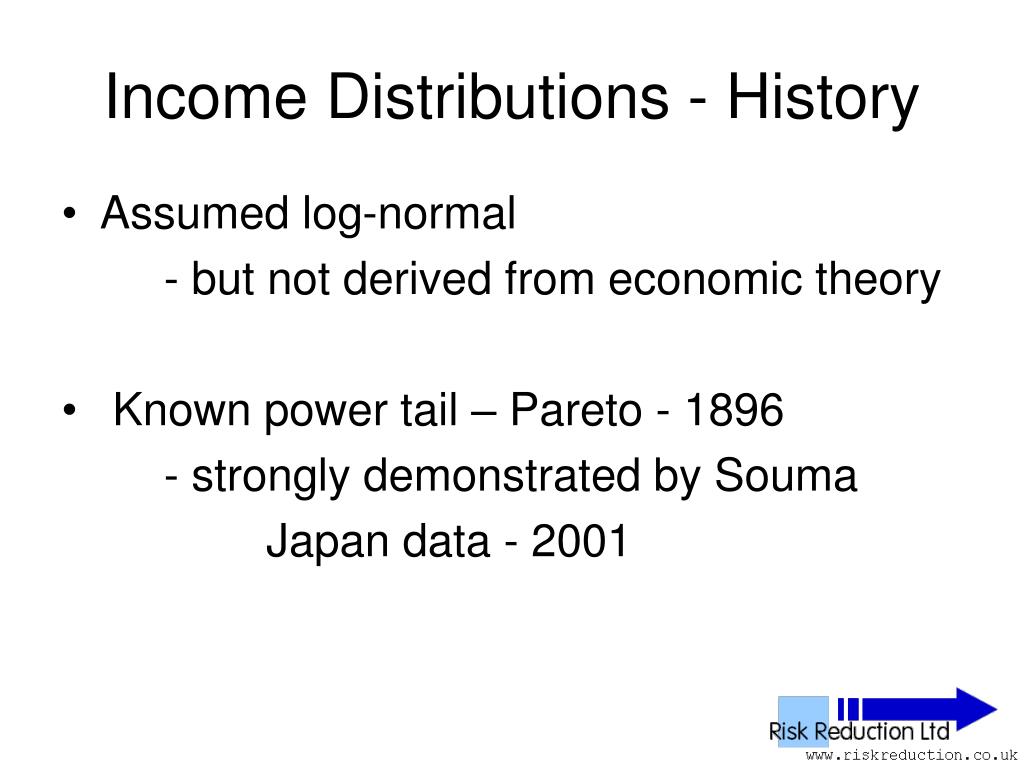 Income Distributions - History

• Assumed log-normal
- but not derived from economic theory

• Known power tail – Pareto - 1896
- strongly demonstrated by Souma
Japan data - 2001

Risk Reduction Ltd
www.riskreduction.co.uk